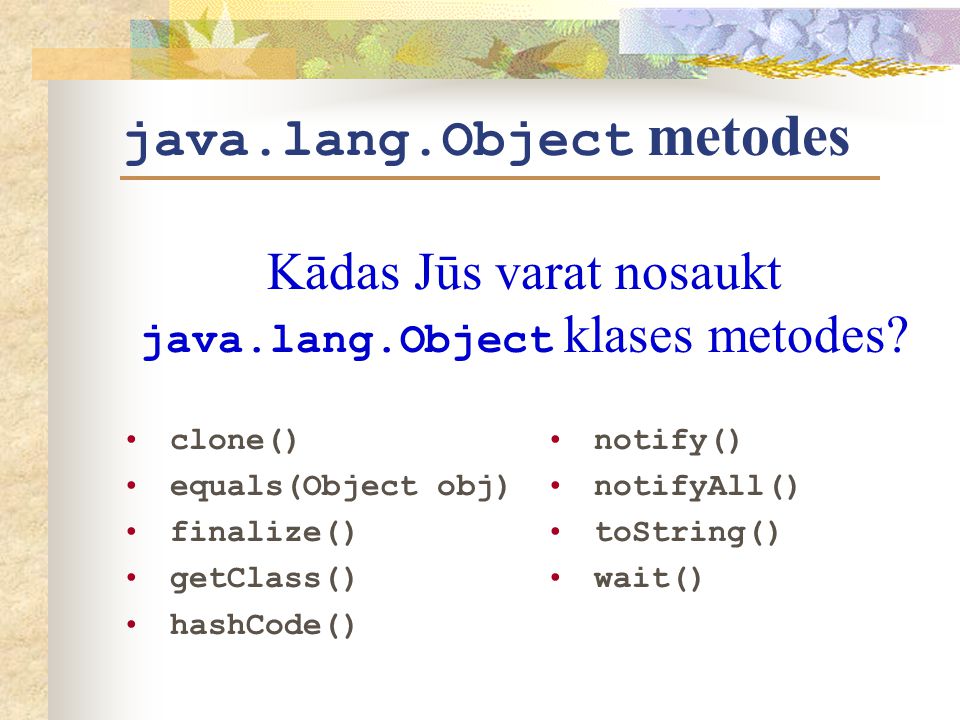 java.lang.Object metodes

Kādas Jūs varat nosaukt java.lang.Object klases metodes?

• clone()
• equals(Object obj)
• finalize()
• getClass()
• hashCode()

• notify()
• notifyAll()
• toString()
• wait()